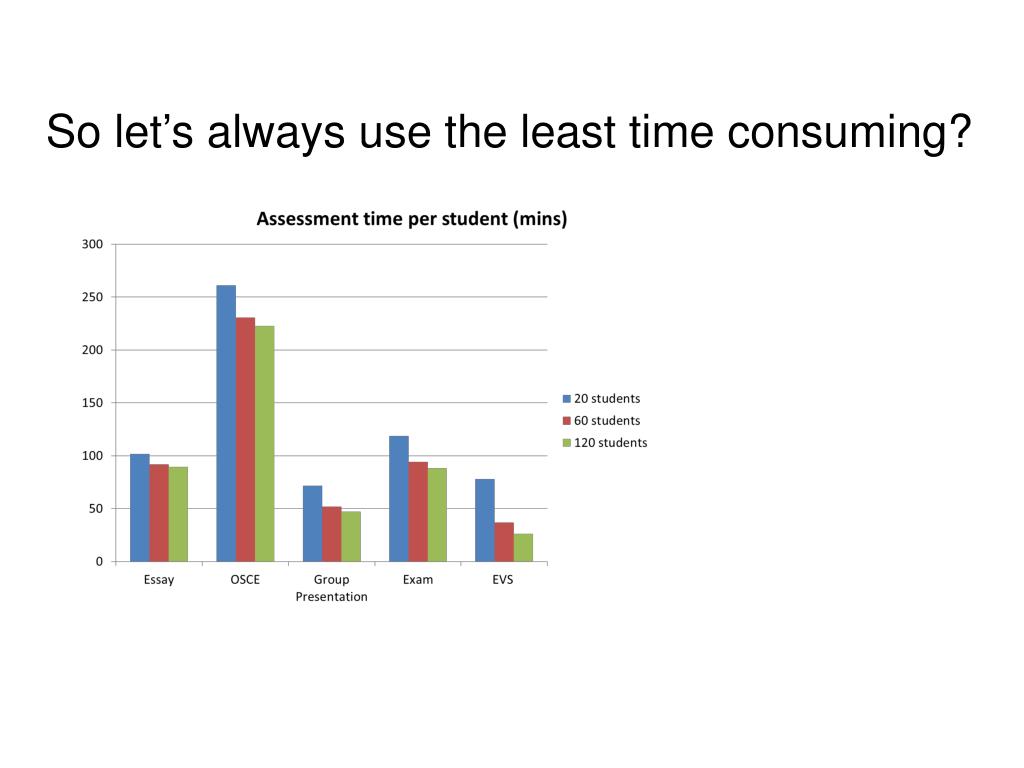 So let’s always use the least time consuming?

Assessment time per student (mins)

300
250
200
150
100
50
0

Essay
OSCE
Group Presentation
Exam
EVS

20 students
60 students
120 students